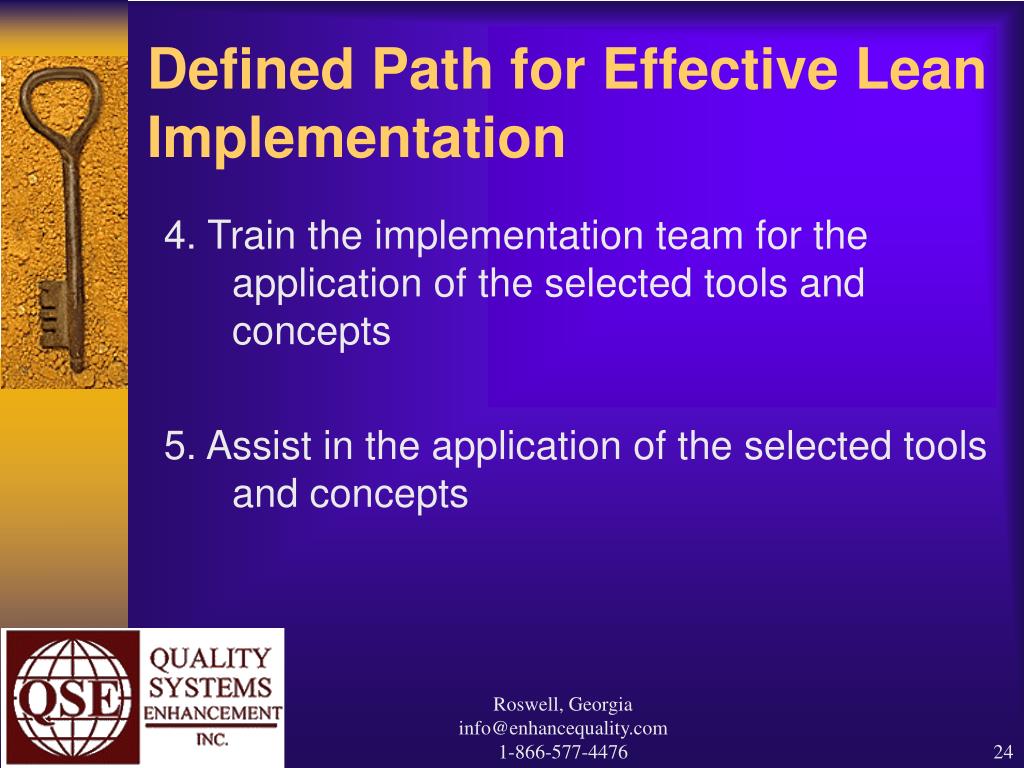 Defined Path for Effective Lean Implementation

4. Train the implementation team for the application of the selected tools and concepts

5. Assist in the application of the selected tools and concepts

QSE

QUALITY SYSTEMS ENHANCEMENT INC.

Roswell, Georgia
info@enhancequality.com
1-866-577-4476

24